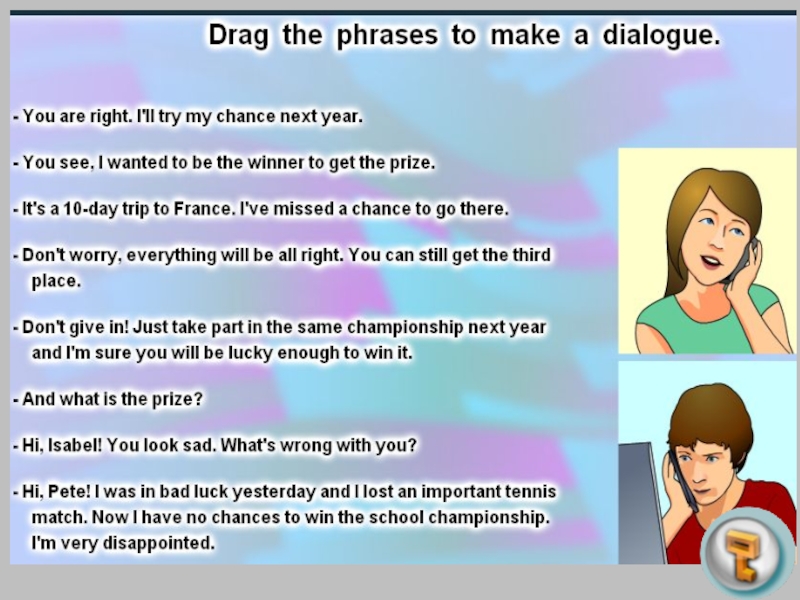 Drag the phrases to make a dialogue.

- You are right. I'll try my chance next year.

- You see, I wanted to be the winner to get the prize.

- It's a 10-day trip to France. I've missed a chance to go there.

- Don't worry, everything will be all right. You can still get the third place.

- Don't give in! Just take part in the same championship next year and I'm sure you will be lucky enough to win it.

- And what is the prize?

- Hi, Isabel! You look sad. What's wrong with you?

- Hi, Pete! I was in bad luck yesterday and I lost an important tennis match. Now I have no chances to win the school championship. I'm very disappointed.